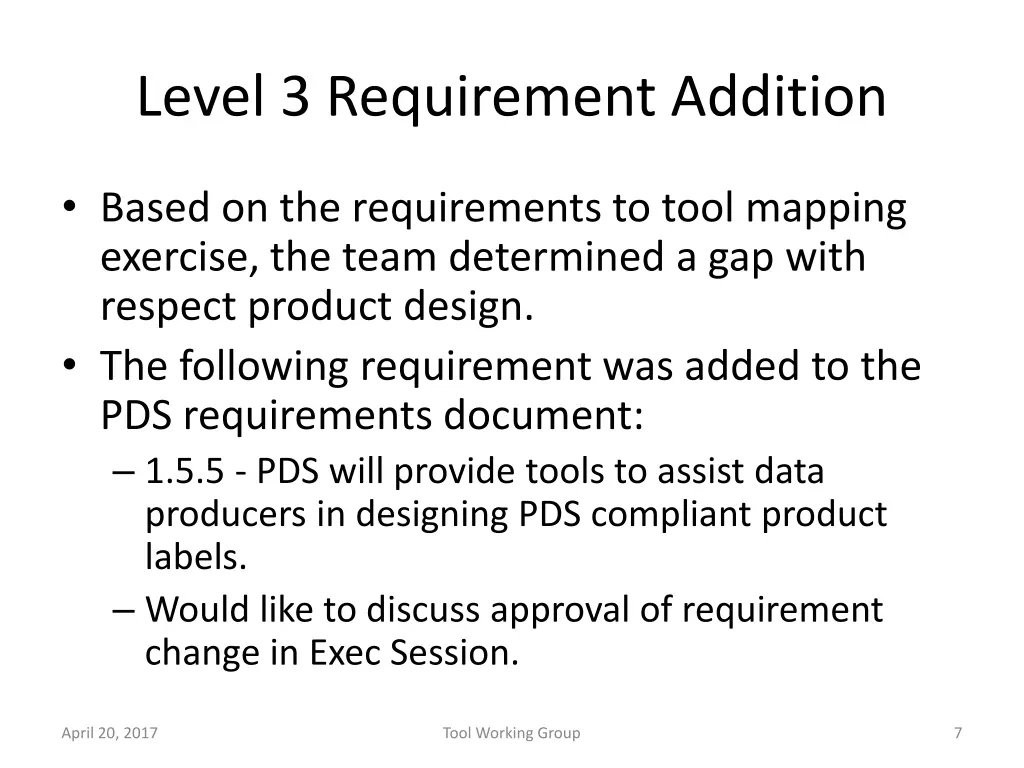 Level 3 Requirement Addition

• Based on the requirements to tool mapping exercise, the team determined a gap with respect product design.
• The following requirement was added to the PDS requirements document:
– 1.5.5 - PDS will provide tools to assist data producers in designing PDS compliant product labels.
– Would like to discuss approval of requirement change in Exec Session.

April 20, 2017
Tool Working Group
7